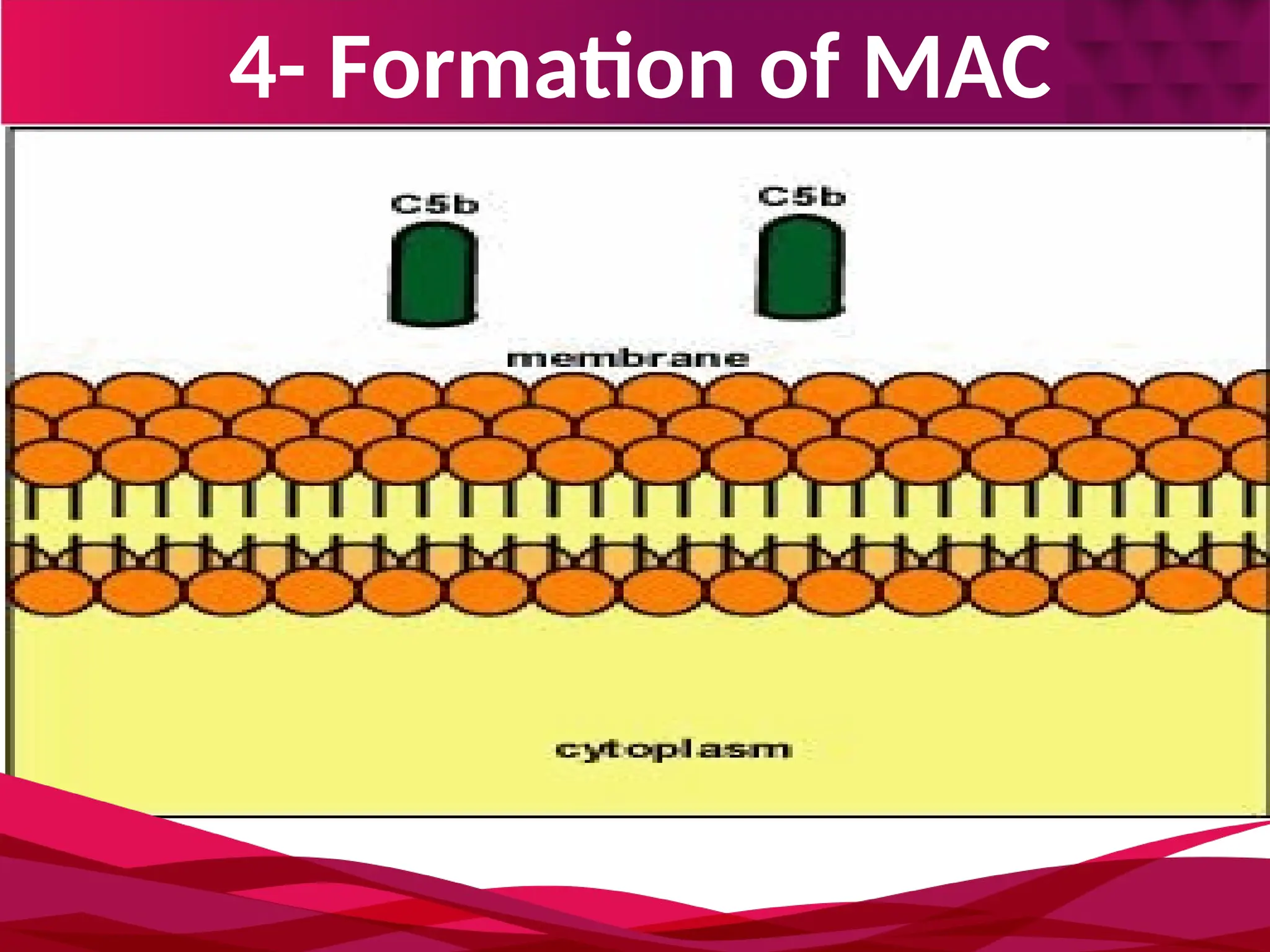 4- Formation of MAC

C5b

C5b

membrane

cytoplasm